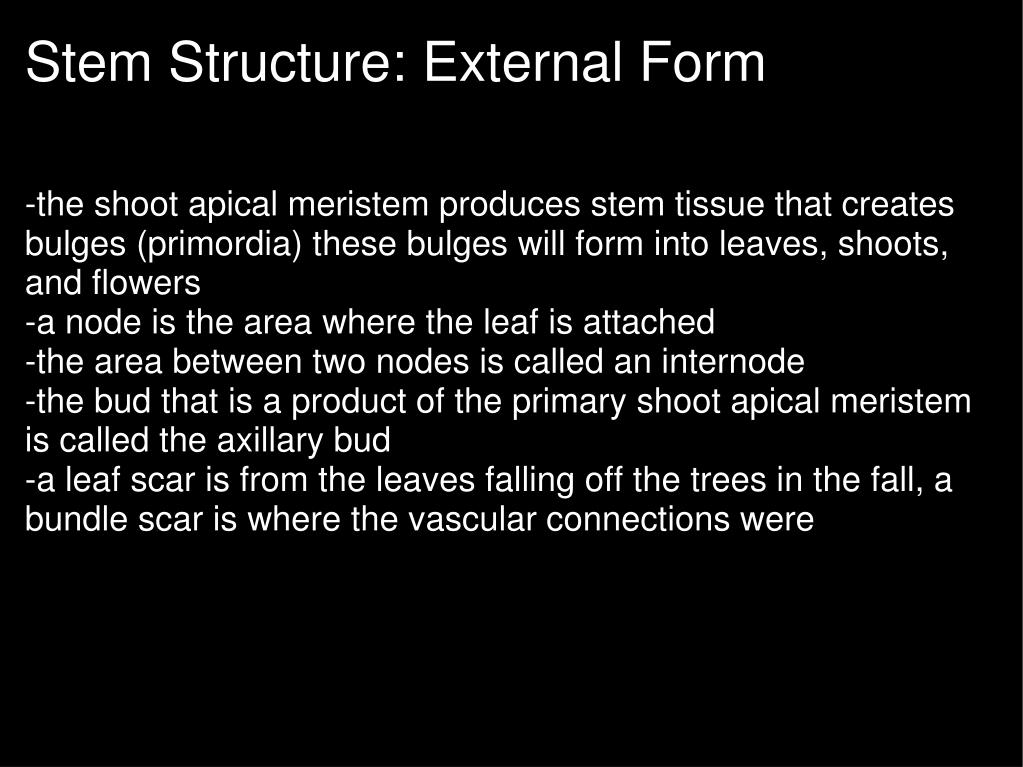 Stem Structure: External Form

-the shoot apical meristem produces stem tissue that creates bulges (primordia) these bulges will form into leaves, shoots, and flowers
-a node is the area where the leaf is attached
-the area between two nodes is called an internode
-the bud that is a product of the primary shoot apical meristem is called the axillary bud
-a leaf scar is from the leaves falling off the trees in the fall, a bundle scar is where the vascular connections were